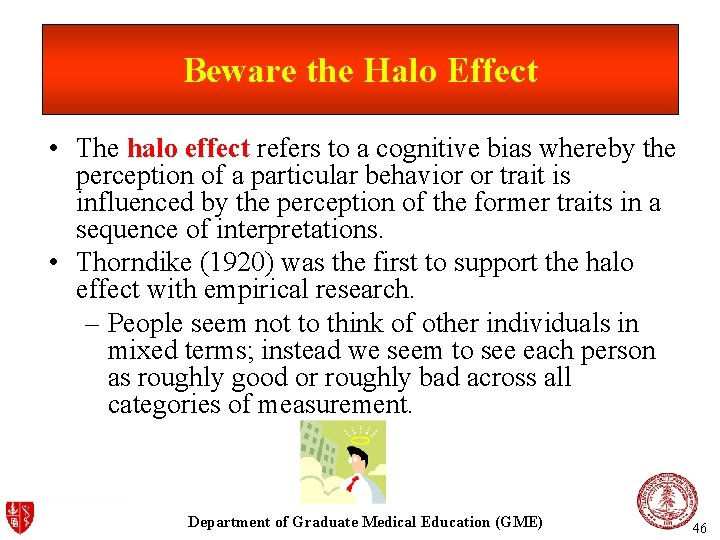 Beware the Halo Effect

• The halo effect refers to a cognitive bias whereby the perception of a particular behavior or trait is influenced by the perception of the former traits in a sequence of interpretations.
• Thorndike (1920) was the first to support the halo effect with empirical research.
– People seem not to think of other individuals in mixed terms; instead we seem to see each person as roughly good or roughly bad across all categories of measurement.

Department of Graduate Medical Education (GME)

46